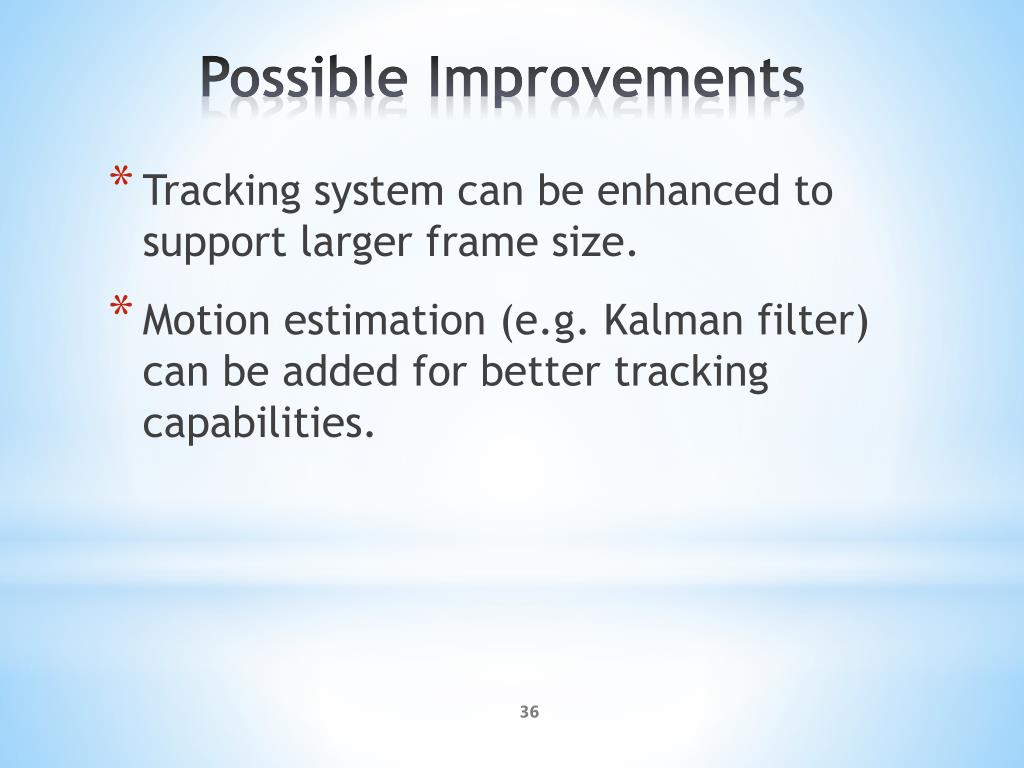 Possible Improvements

* Tracking system can be enhanced to support larger frame size.

* Motion estimation (e.g. Kalman filter) can be added for better tracking capabilities.

36